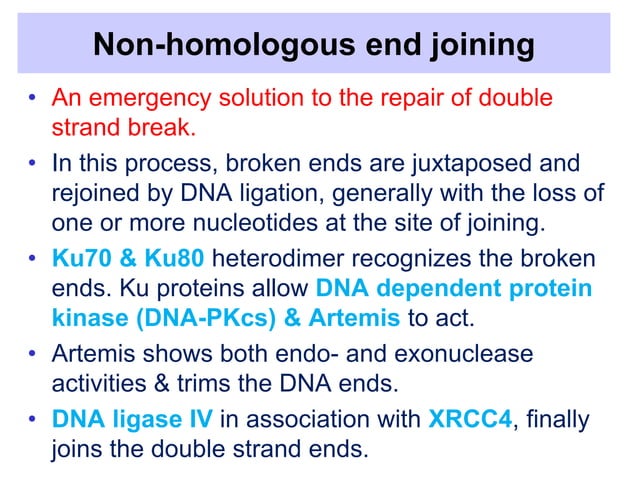 Non-homologous end joining

• An emergency solution to the repair of double strand break.

• In this process, broken ends are juxtaposed and rejoined by DNA ligation, generally with the loss of one or more nucleotides at the site of joining.

• Ku70 & Ku80 heterodimer recognizes the broken ends. Ku proteins allow DNA dependent protein kinase (DNA-PKcs) & Artemis to act.

• Artemis shows both endo- and exonuclease activities & trims the DNA ends.

• DNA ligase IV in association with XRCC4, finally joins the double strand ends.